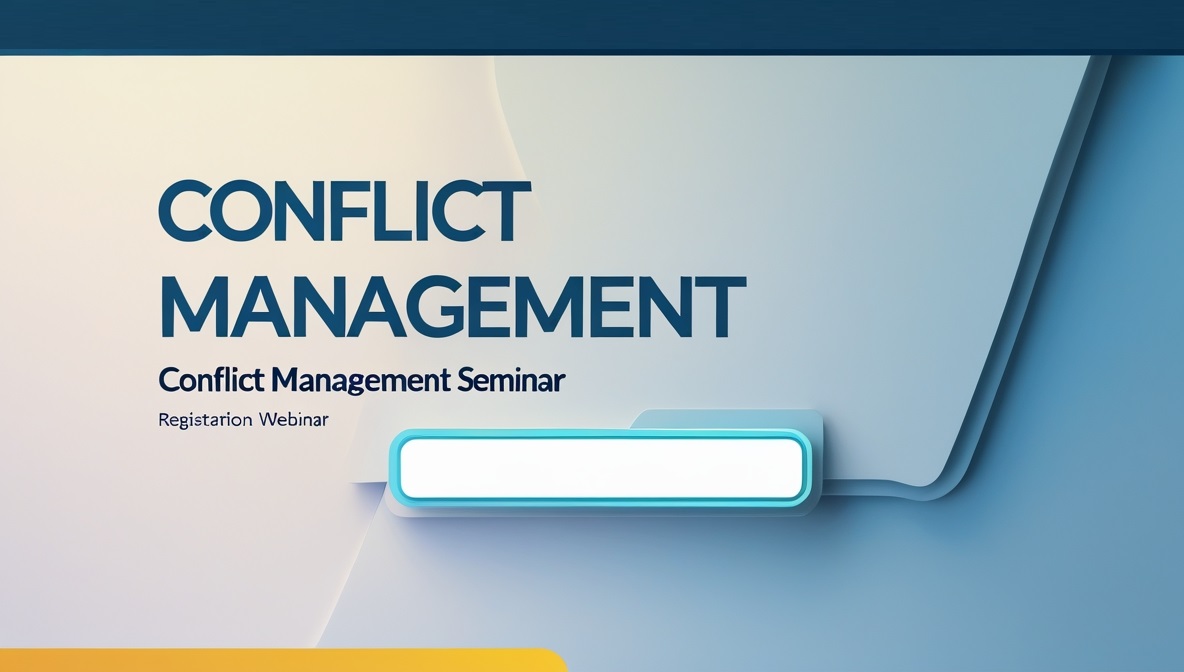 CONFLICT MANAGEMENT

Conflict Management Seminar

Registarion Webinar